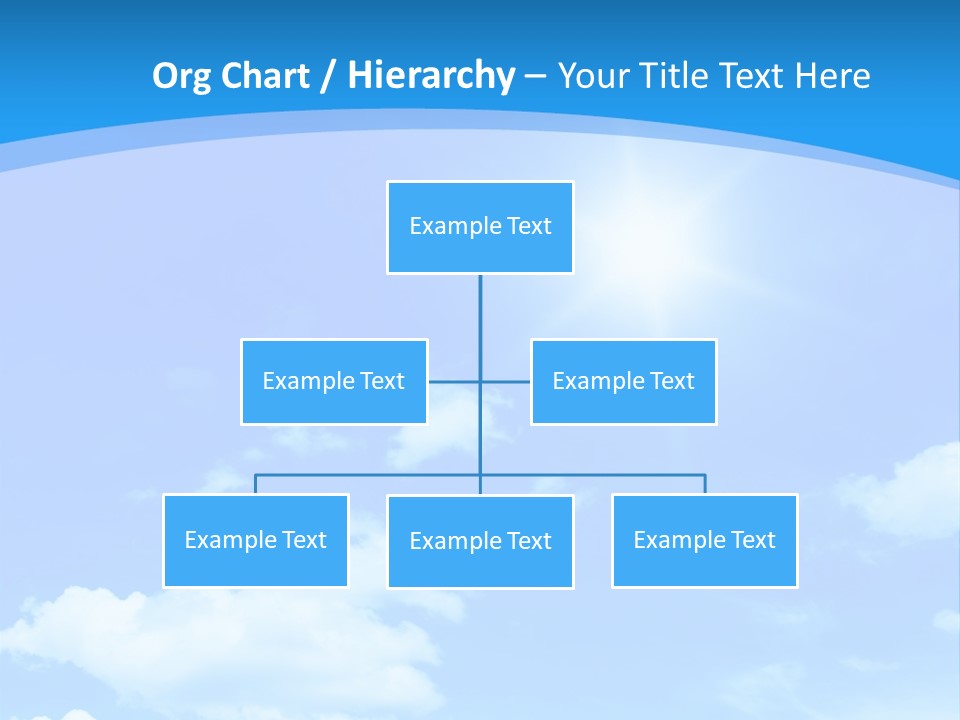 Org Chart / Hierarchy – Your Title Text Here

Example Text

Example Text

Example Text

Example Text

Example Text

Example Text